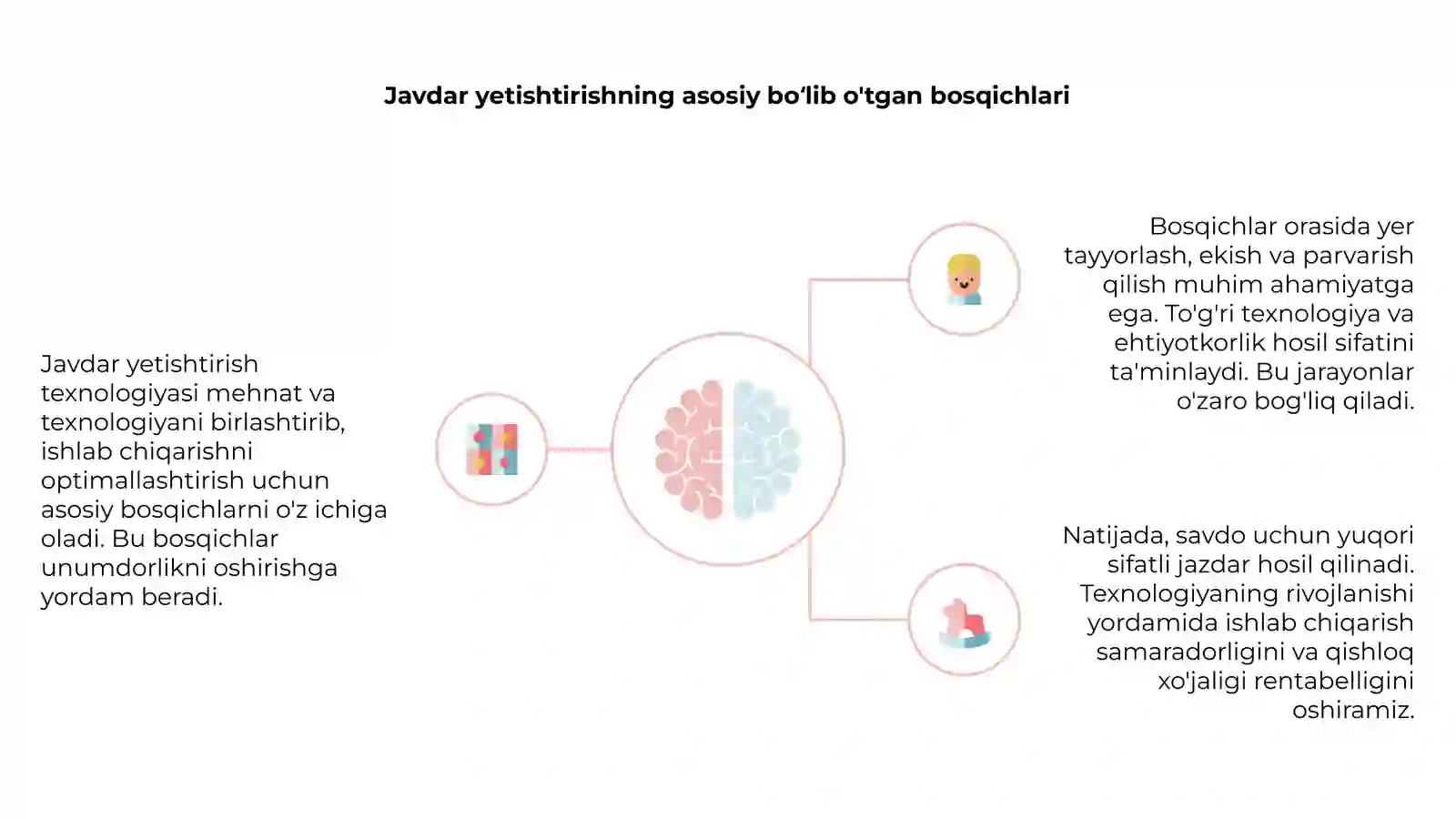 Javdar yetishtirishning asosiy bo‘lib o'tgan bosqichlari

Javdar yetishtirish texnologiyasi mehnat va texnologiyani birlashtirib, ishlab chiqarishni optimallashtirish uchun asosiy bosqichlarni o'z ichiga oladi. Bu bosqichlar unumdorlikni oshirishga yordam beradi.

Bosqichlar orasida yer tayyorlash, ekish va parvarish qilish muhim ahamiyatga ega. To'g'ri texnologiya va ehtiyotkorlik hosil sifatini ta'minlaydi. Bu jarayonlar o'zaro bog'liq qiladi.

Natijada, savdo uchun yuqori sifatli jazdar hosil qilinadi. Texnologiyaning rivojlanishi yordamida ishlab chiqarish samaradorligini va qishloq xo'jaligi rentabelligini oshiramiz.